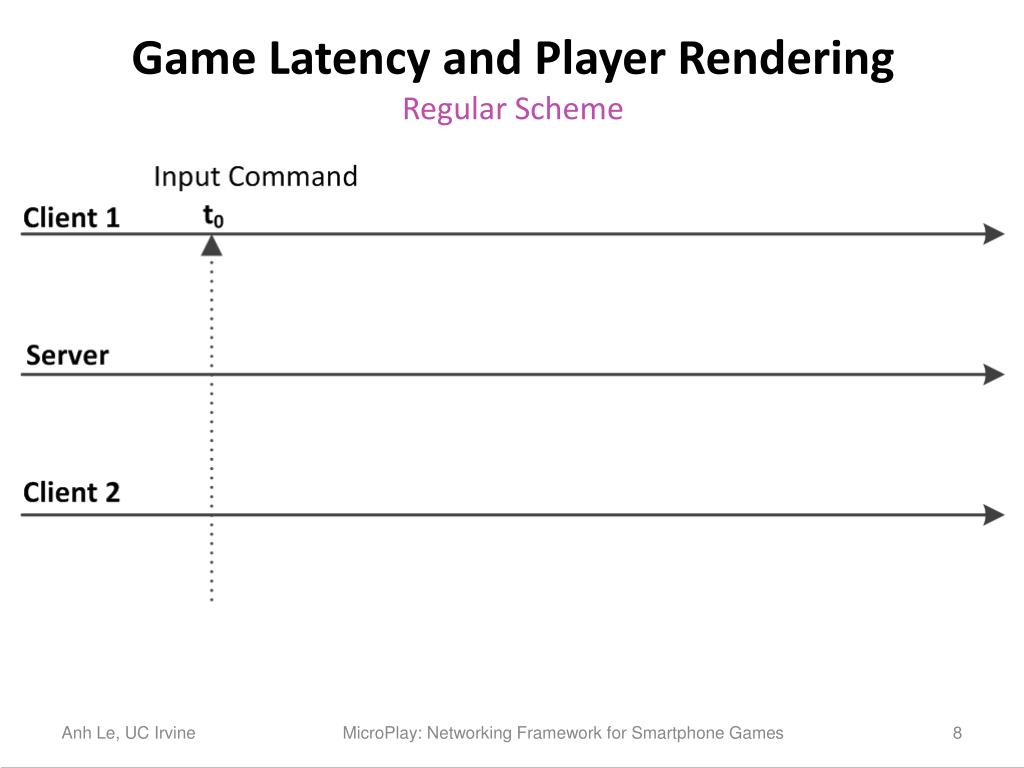 Game Latency and Player Rendering
Regular Scheme

Input Command
Client 1
$t_0$

Server

Client 2

Anh Le, UC Irvine
MicroPlay: Networking Framework for Smartphone Games
8